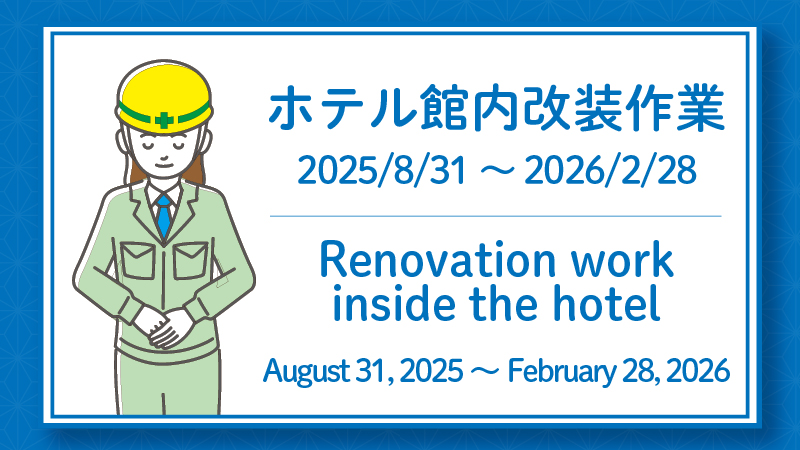 ホテル館内改装作業
2025/8/31 ～ 2026/2/28

Renovation work inside the hotel

August 31, 2025 ～ February 28, 2026